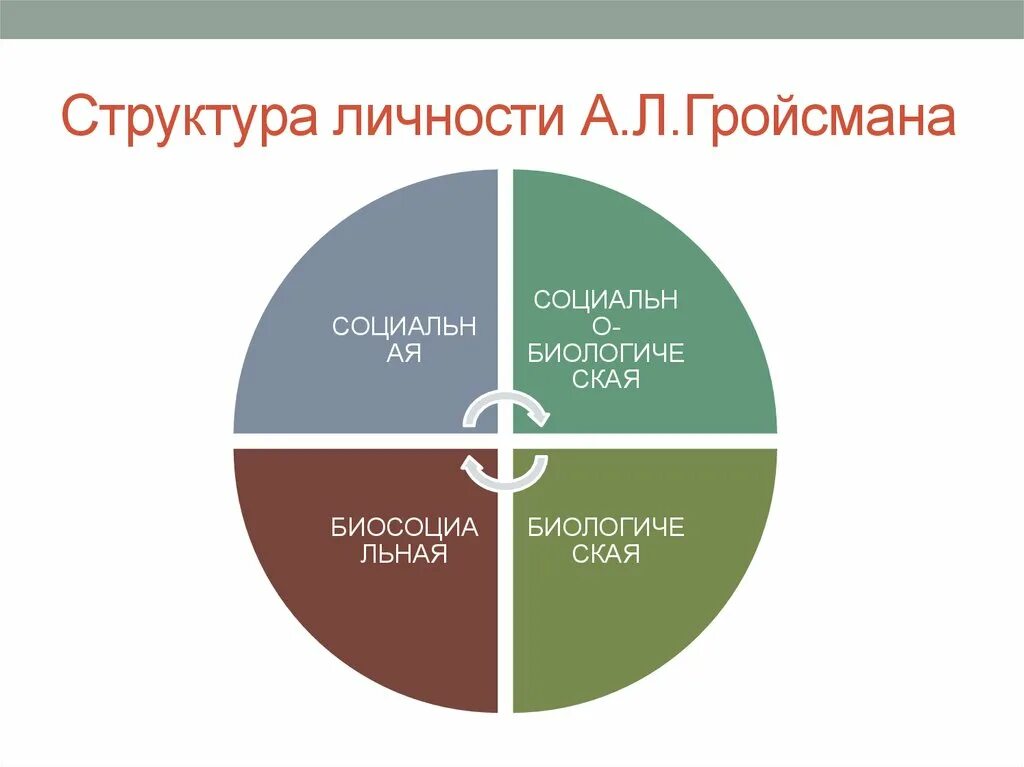 Структура личности А.Л.Гройсмана

СОЦИАЛЬНАЯ

СОЦИАЛЬНО-БИОЛОГИЧЕСКАЯ

БИОСОЦИАЛЬНАЯ

БИОЛОГИЧЕСКАЯ